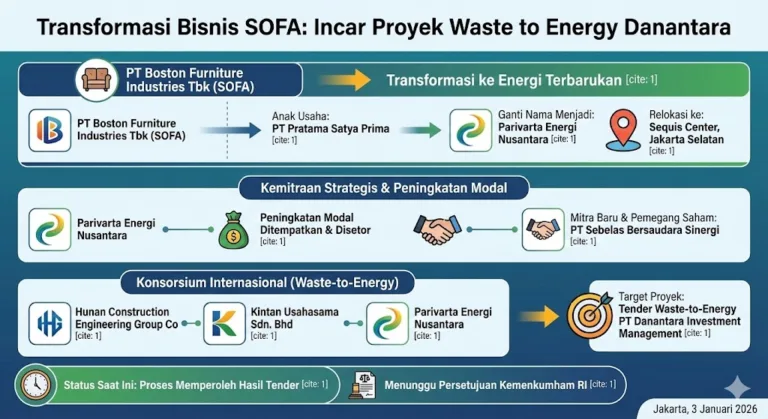 Transformasi Bisnis SOFA: Incar Proyek Waste to Energy Danantara

PT Boston Furniture Industries Tbk (SOFA)

Transformasi ke Energi Terbarukan [cite: 1]

PT Boston Furniture Industries Tbk (SOFA)

Anak Usaha: PT Pratama Satya Prima [cite: 1]

Ganti Nama Menjadi: Parivarta Energi Nusantara [cite: 1]

Relokasi ke: Sequis Center, Jakarta Selatan [cite: 1]

Kemitraan Strategis & Peningkatan Modal

Parivarta Energi Nusantara

Peningkatan Modal Ditempatkan & Disetor [cite: 1]

Mitra Baru & Pemegang Saham: PT Sebelas Bersaudara Sinergi [cite: 1]

Konsorsium Internasional (Waste-to-Energy)

Hunan Construction Engineering Group Co [cite: 1]

Kintan Usahasama Sdn. Bhd [cite: 1]

Parivarta Energi Nusantara [cite: 1]

Target Proyek: Tender Waste-to-Energy PT Danantara Investment Management [cite: 1]

Status Saat Ini: Proses Memperoleh Hasil Tender [cite: 1]

Menunggu Persetujuan Kemenkumham RI [cite: 1]

Jakarta, 3 Januari 2026